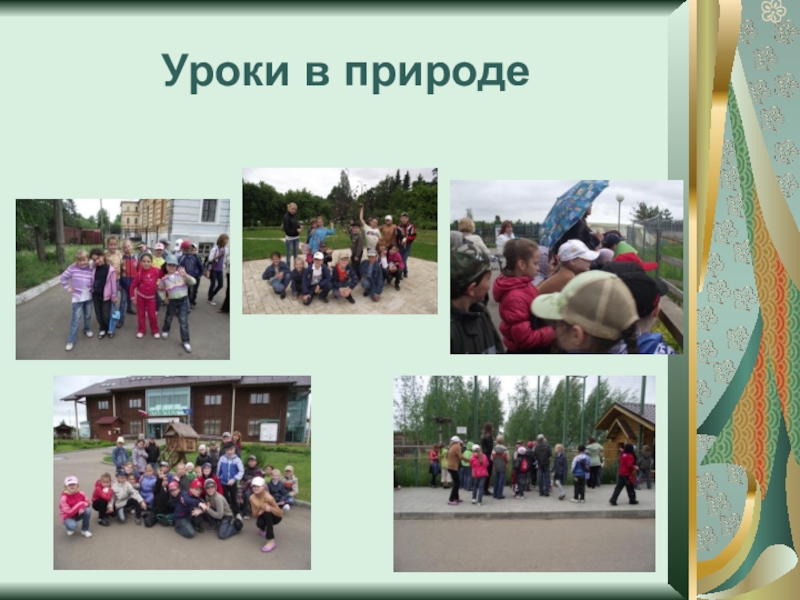 Уроки в природе